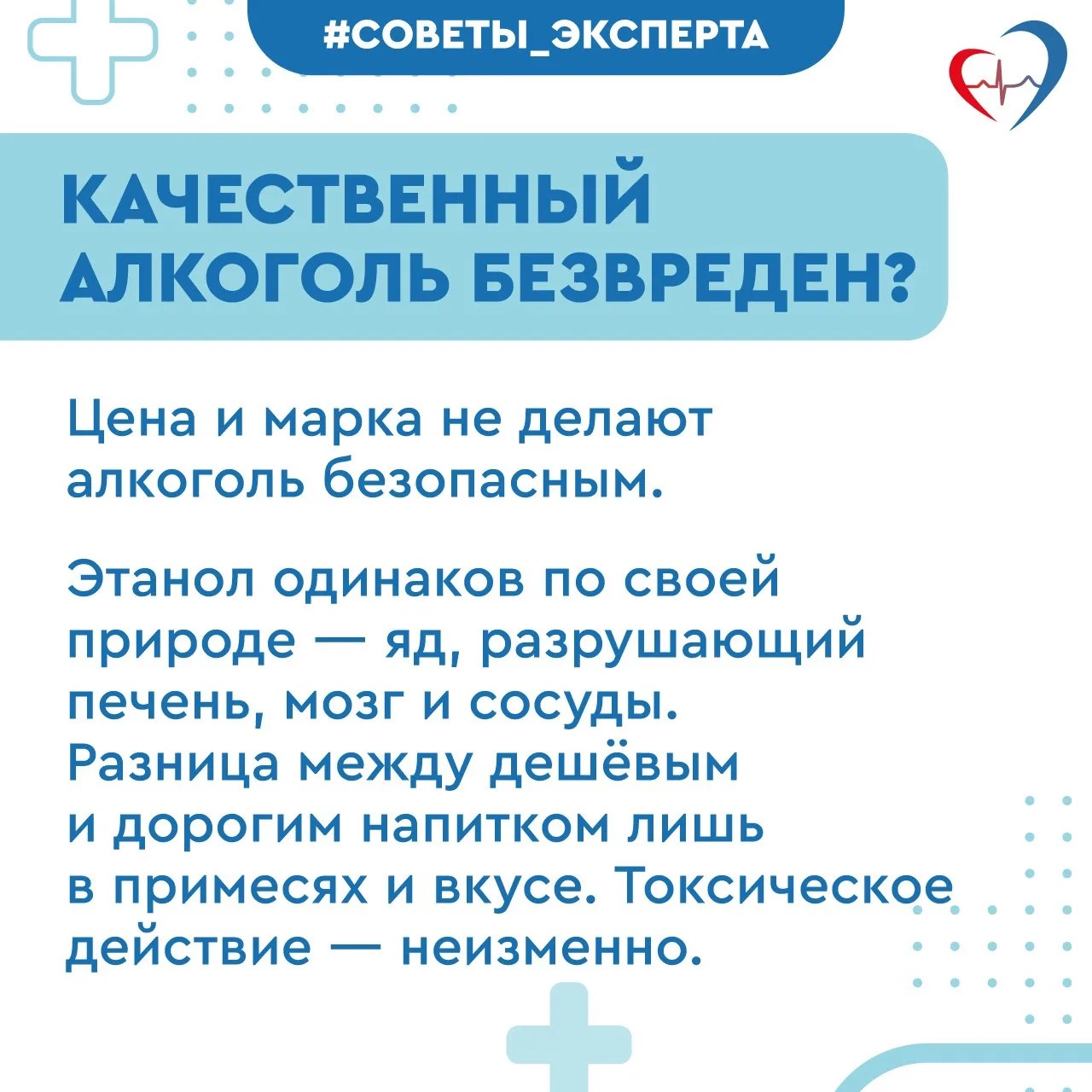 #СОВЕТЫ_ЭКСПЕРТА

КАЧЕСТВЕННЫЙ АЛКОГОЛЬ БЕЗВРЕДЕН?

Цена и марка не делают алкоголь безопасным.

Этанол одинаков по своей природе — яд, разрушающий печень, мозг и сосуды. Разница между дешёвым и дорогим напитком лишь в примесях и вкусе. Токсическое действие — неизменно.